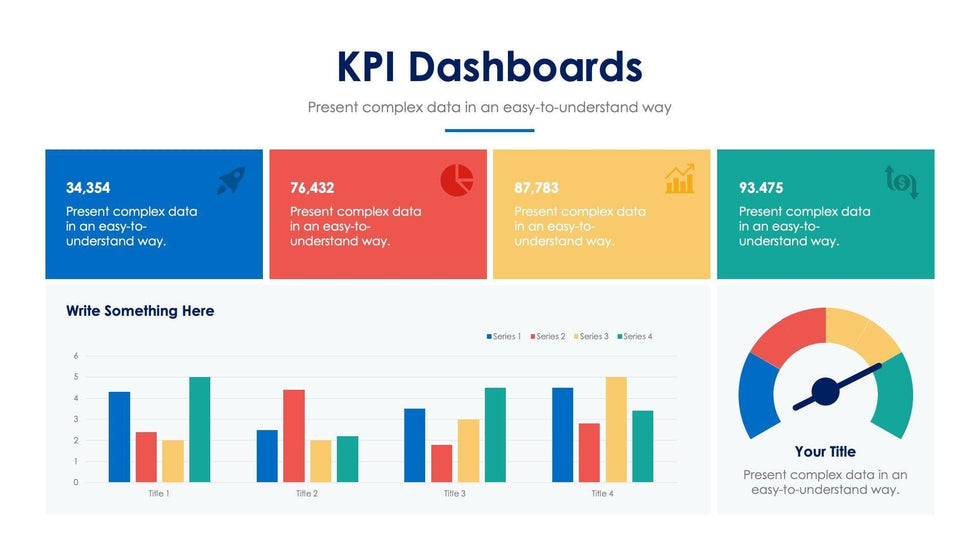 KPI Dashboards

Present complex data in an easy-to-understand way

34,354
Present complex data in an easy-to-understand way.

76,432
Present complex data in an easy-to-understand way.

87,783
Present complex data in an easy-to-understand way.

93.475
Present complex data in an easy-to-understand way.

Write Something Here

Series 1 Series 2 Series 3 Series 4

6
5
4
3
2
1
0

Title 1 Title 2 Title 3 Title 4

Your Title

Present complex data in an easy-to-understand way.